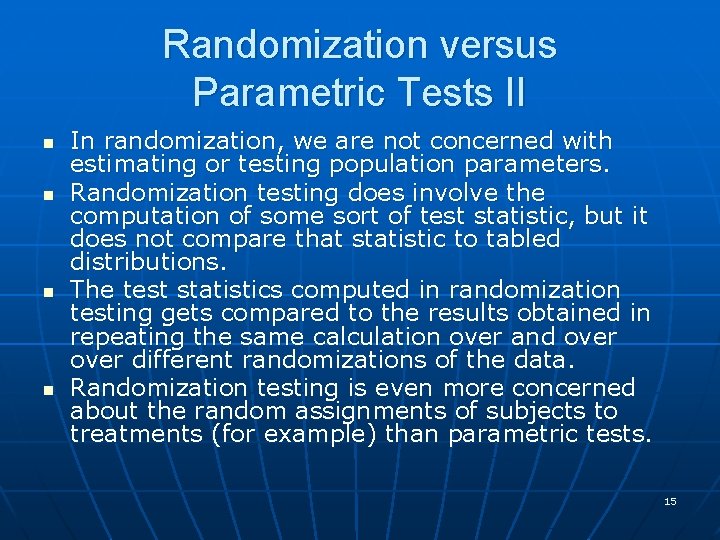 Randomization versus Parametric Tests II

- In randomization, we are not concerned with estimating or testing population parameters.
- Randomization testing does involve the computation of some sort of test statistic, but it does not compare that statistic to tabled distributions.
- The test statistics computed in randomization testing gets compared to the results obtained in repeating the same calculation over and over over different randomizations of the data.
- Randomization testing is even more concerned about the random assignments of subjects to treatments (for example) than parametric tests.

15